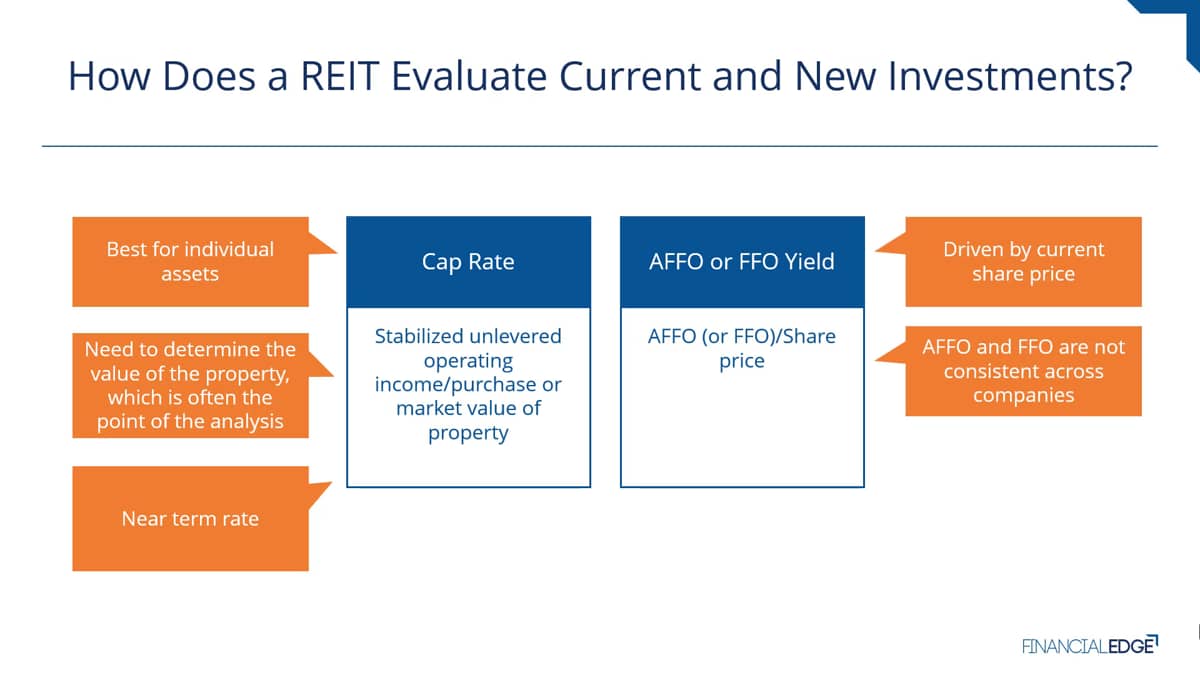 How Does a REIT Evaluate Current and New Investments?

Best for individual assets

Need to determine the value of the property, which is often the point of the analysis

Near term rate

Cap Rate

Stabilized unlevered operating income/purchase or market value of property

AFFO or FFO Yield

AFFO (or FFO)/Share price

Driven by current share price

AFFO and FFO are not consistent across companies

FINANCIALEDGE